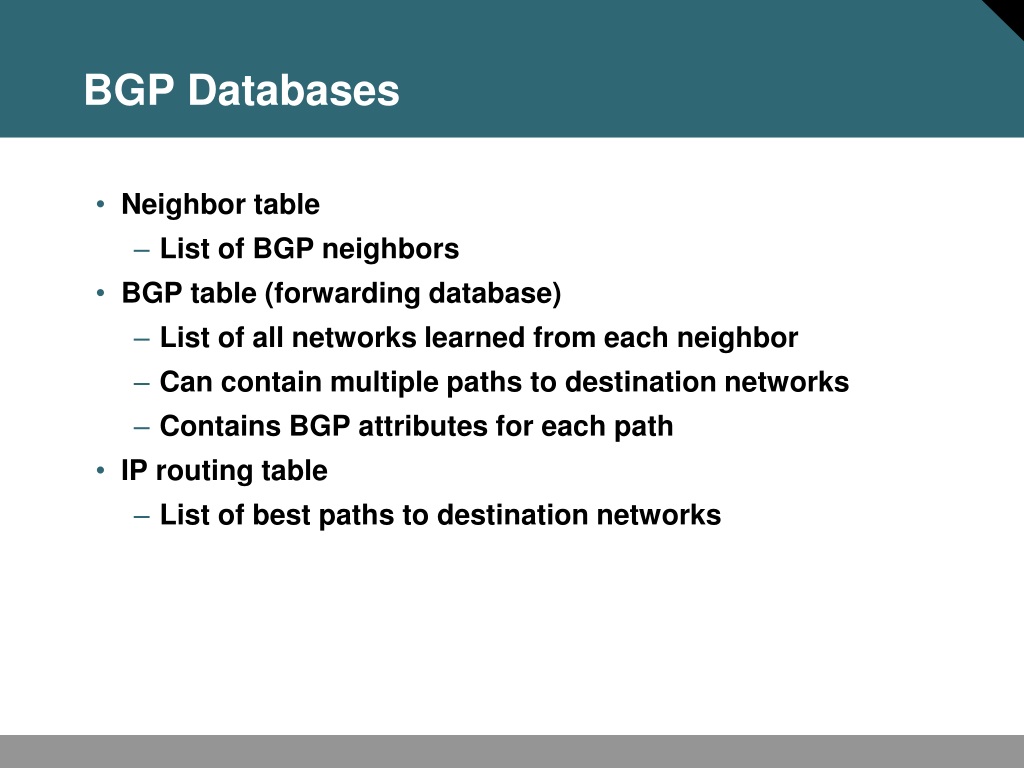 BGP Databases

• Neighbor table
– List of BGP neighbors
• BGP table (forwarding database)
– List of all networks learned from each neighbor
– Can contain multiple paths to destination networks
– Contains BGP attributes for each path
• IP routing table
– List of best paths to destination networks